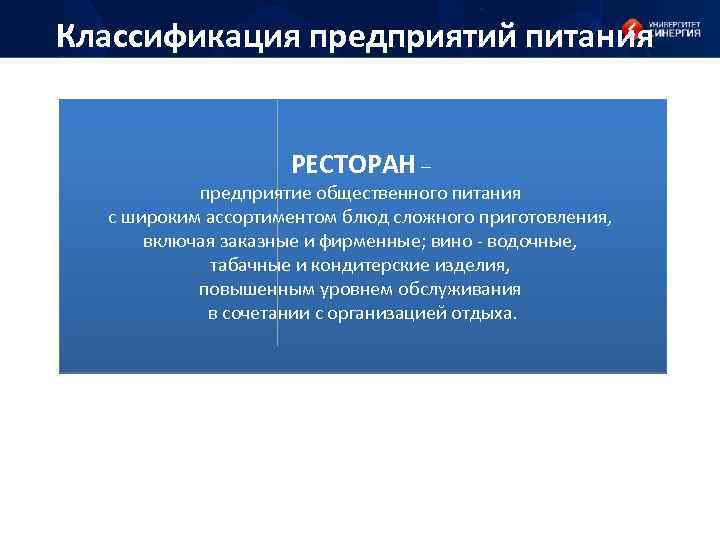 Классификация предприятий питания

УНИВЕРСИТЕТ СИНЕРГИЯ

РЕСТОРАН –
предприятие общественного питания с широким ассортиментом блюд сложного приготовления, включая заказные и фирменные; вино - водочные, табачные и кондитерские изделия, повышенным уровнем обслуживания в сочетании с организацией отдыха.